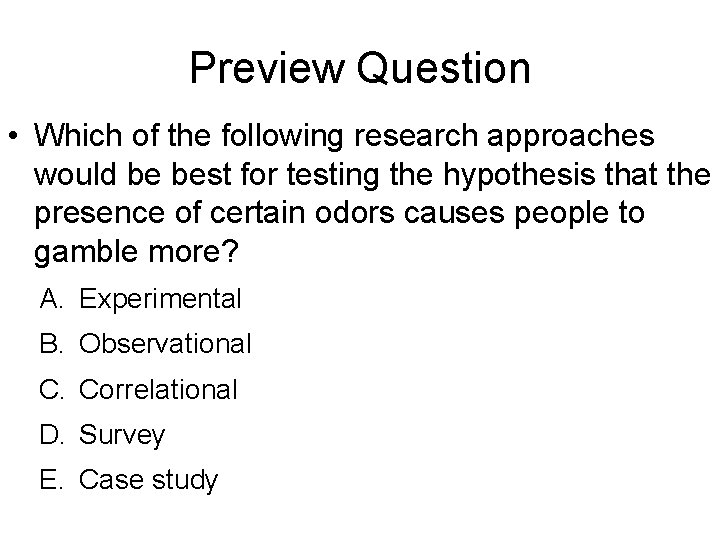 Preview Question

• Which of the following research approaches would be best for testing the hypothesis that the presence of certain odors causes people to gamble more?

A. Experimental

B. Observational

C. Correlational

D. Survey

E. Case study